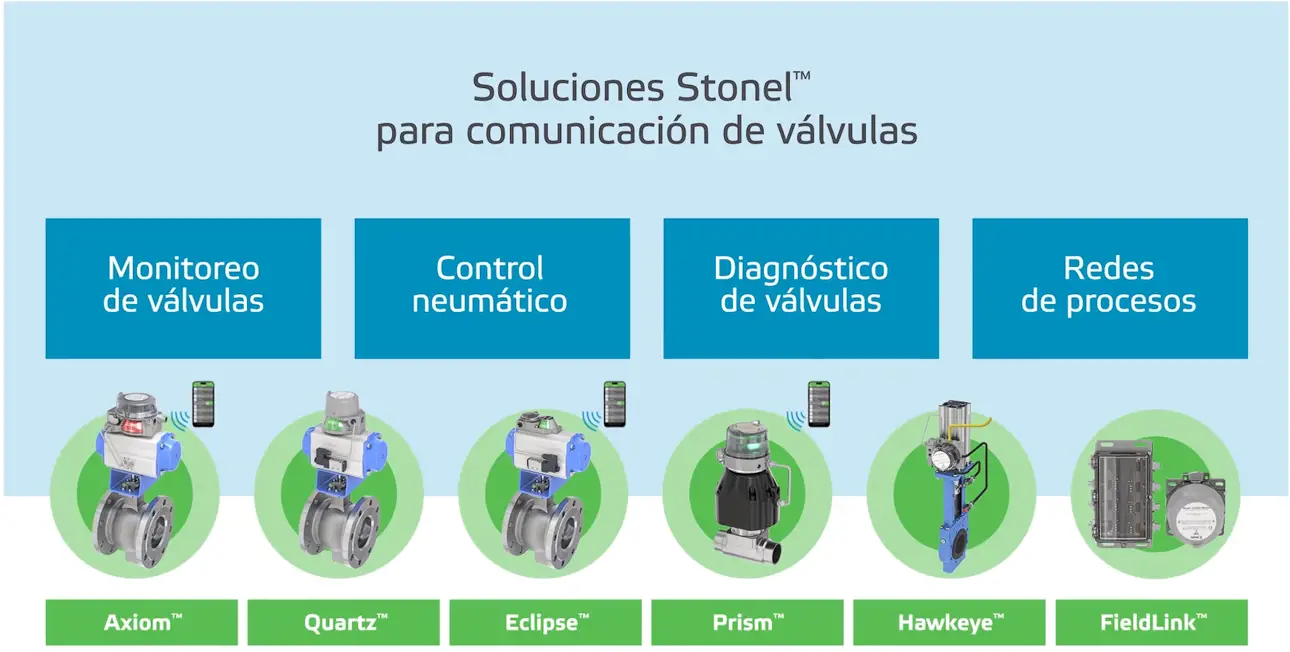 Soluciones Stonel™
para comunicación de válvulas

Monitoreo de válvulas

Control neumático

Diagnóstico de válvulas

Redes de procesos

Axiom™

Quartz™

Eclipse™

Prism™

Hawkeye™

FieldLink™